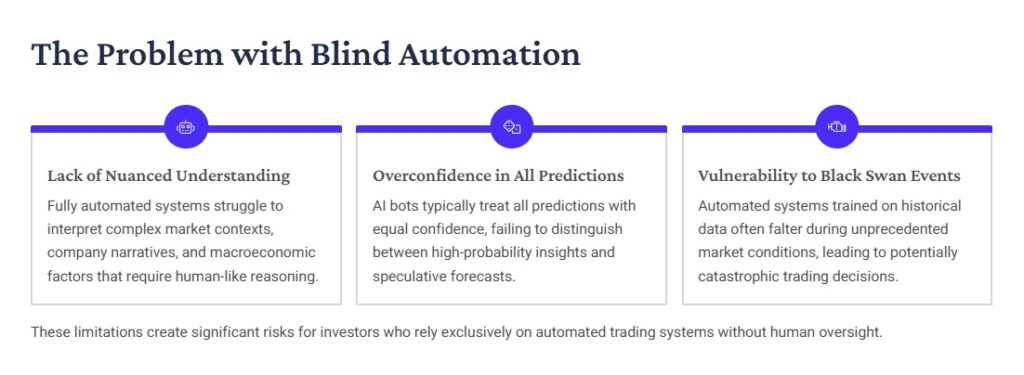 The Problem with Blind Automation

Lack of Nuanced Understanding

Fully automated systems struggle to interpret complex market contexts, company narratives, and macroeconomic factors that require human-like reasoning.

Overconfidence in All Predictions

AI bots typically treat all predictions with equal confidence, failing to distinguish between high-probability insights and speculative forecasts.

Vulnerability to Black Swan Events

Automated systems trained on historical data often falter during unprecedented market conditions, leading to potentially catastrophic trading decisions.

These limitations create significant risks for investors who rely exclusively on automated trading systems without human oversight.